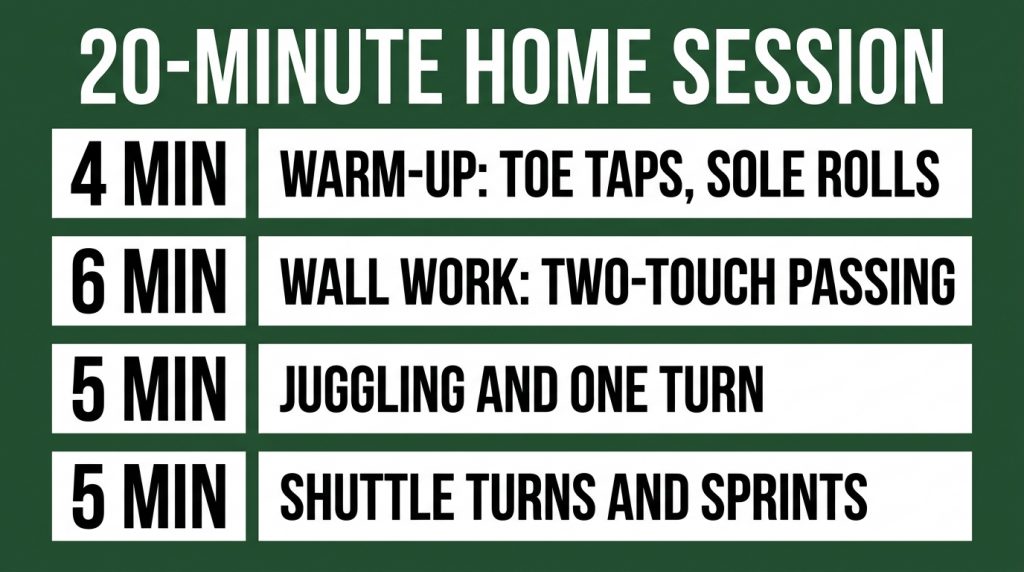 20-MINUTE HOME SESSION

| 4 MIN | WARM-UP: TOE TAPS, SOLE ROLLS |
|---|---|
| 6 MIN | WALL WORK: TWO-TOUCH PASSING |
| 5 MIN | JUGGLING AND ONE TURN |
| 5 MIN | SHUTTLE TURNS AND SPRINTS |